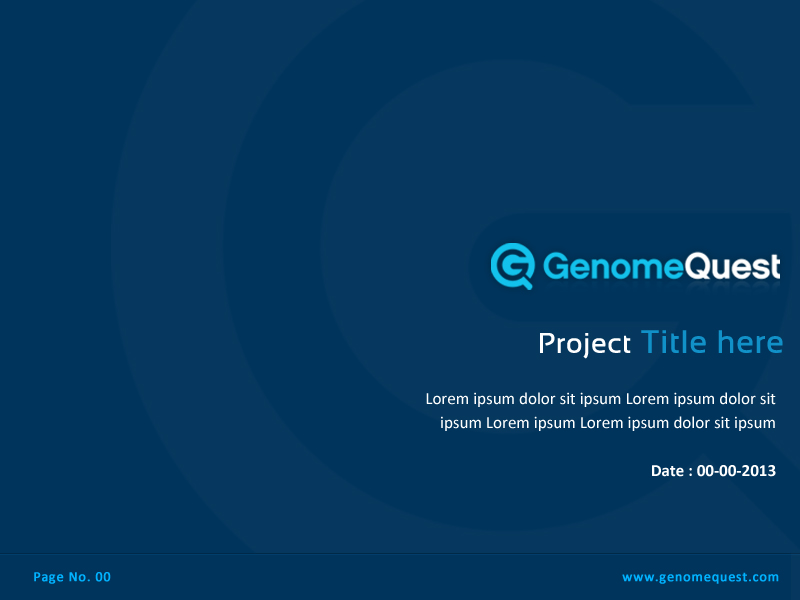 GenomeQuest

Project Title here

Lorem ipsum dolor sit ipsum Lorem ipsum dolor sit ipsum Lorem ipsum Lorem ipsum dolor sit ipsum

Date : 00-00-2013

Page No. 00

www.genomequest.com